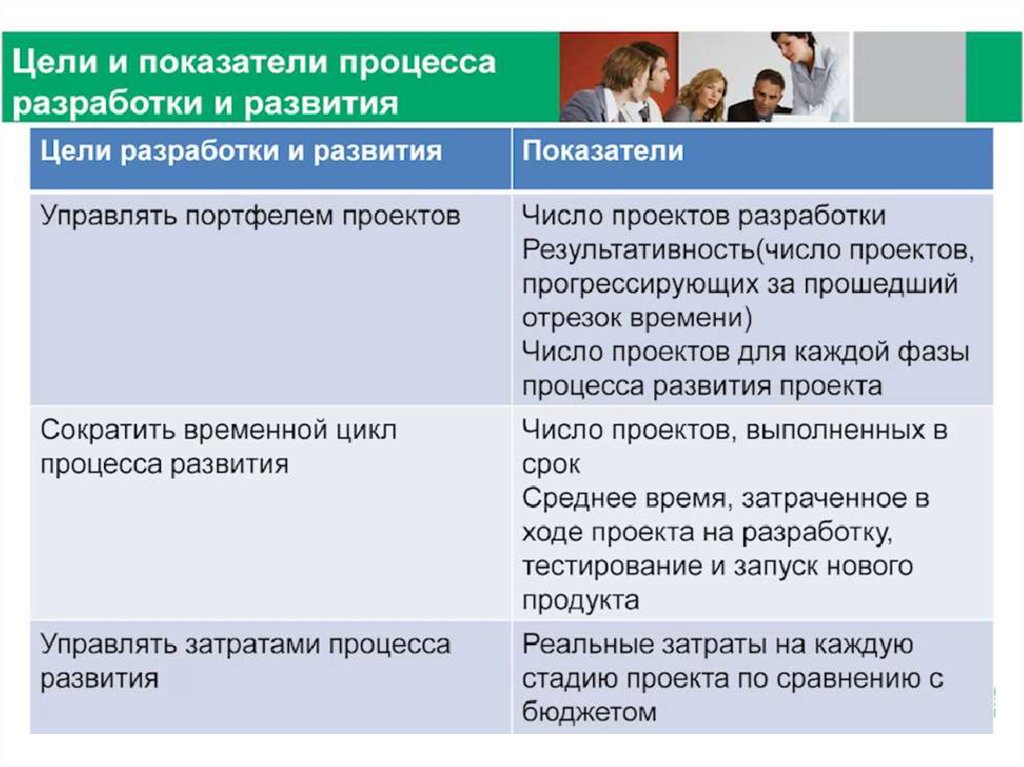 Цели и показатели процесса разработки и развития

| Цели разработки и развития | Показатели |
|---|---|
| Управлять портфелем проектов | Число проектов разработки Результативность(число проектов, прогрессирующих за прошедший отрезок времени) Число проектов для каждой фазы процесса развития проекта |
| Сократить временной цикл процесса развития | Число проектов, выполненных в срок Среднее время, затраченное в ходе проекта на разработку, тестирование и запуск нового продукта |
| Управлять затратами процесса развития | Реальные затраты на каждую стадию проекта по сравнению с бюджетом |